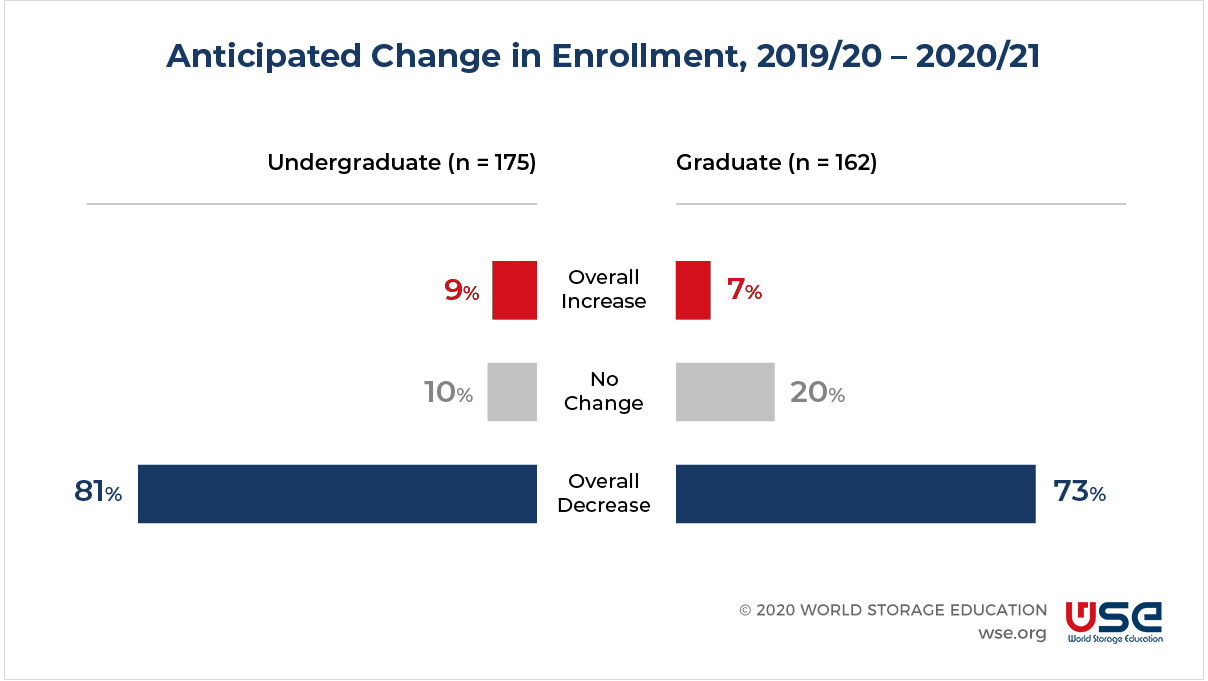 Anticipated Change in Enrollment, 2019/20 – 2020/21

Undergraduate (n = 175)

Graduate (n = 162)

9%

Overall Increase

7%

10%

No Change

20%

81%

Overall Decrease

73%

© 2020 WORLD STORAGE EDUCATION
wse.org

WSE
World Storage Education